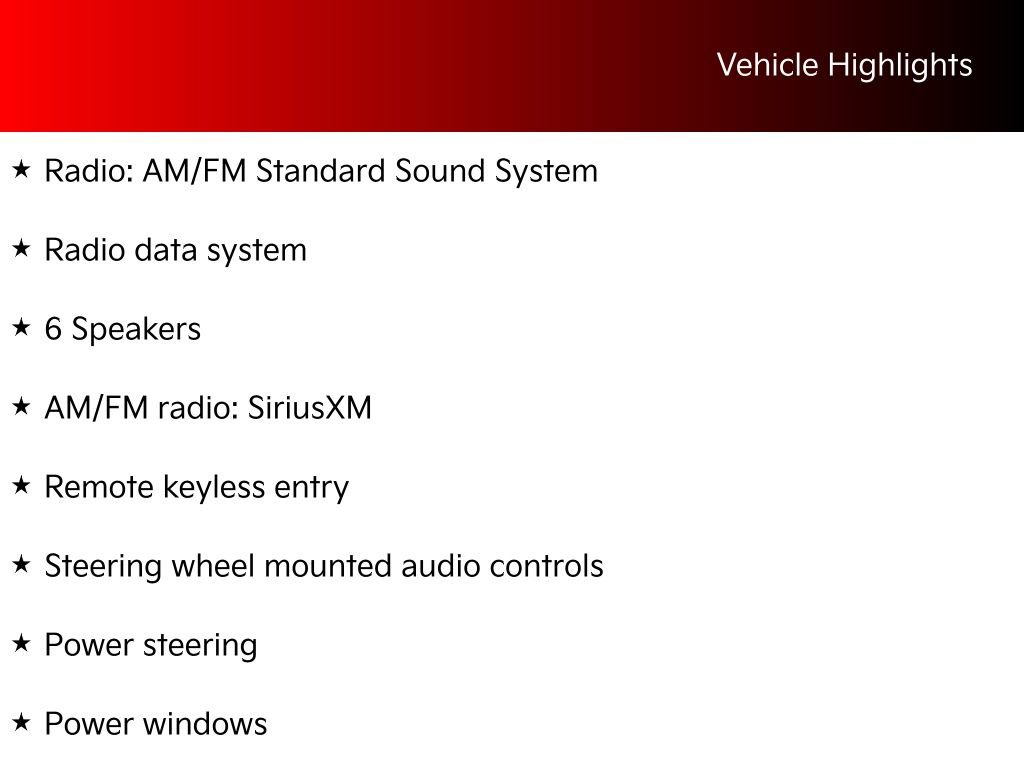 Vehicle Highlights

★ Radio: AM/FM Standard Sound System

★ Radio data system

★ 6 Speakers

★ AM/FM radio: SiriusXM

★ Remote keyless entry

★ Steering wheel mounted audio controls

★ Power steering

★ Power windows